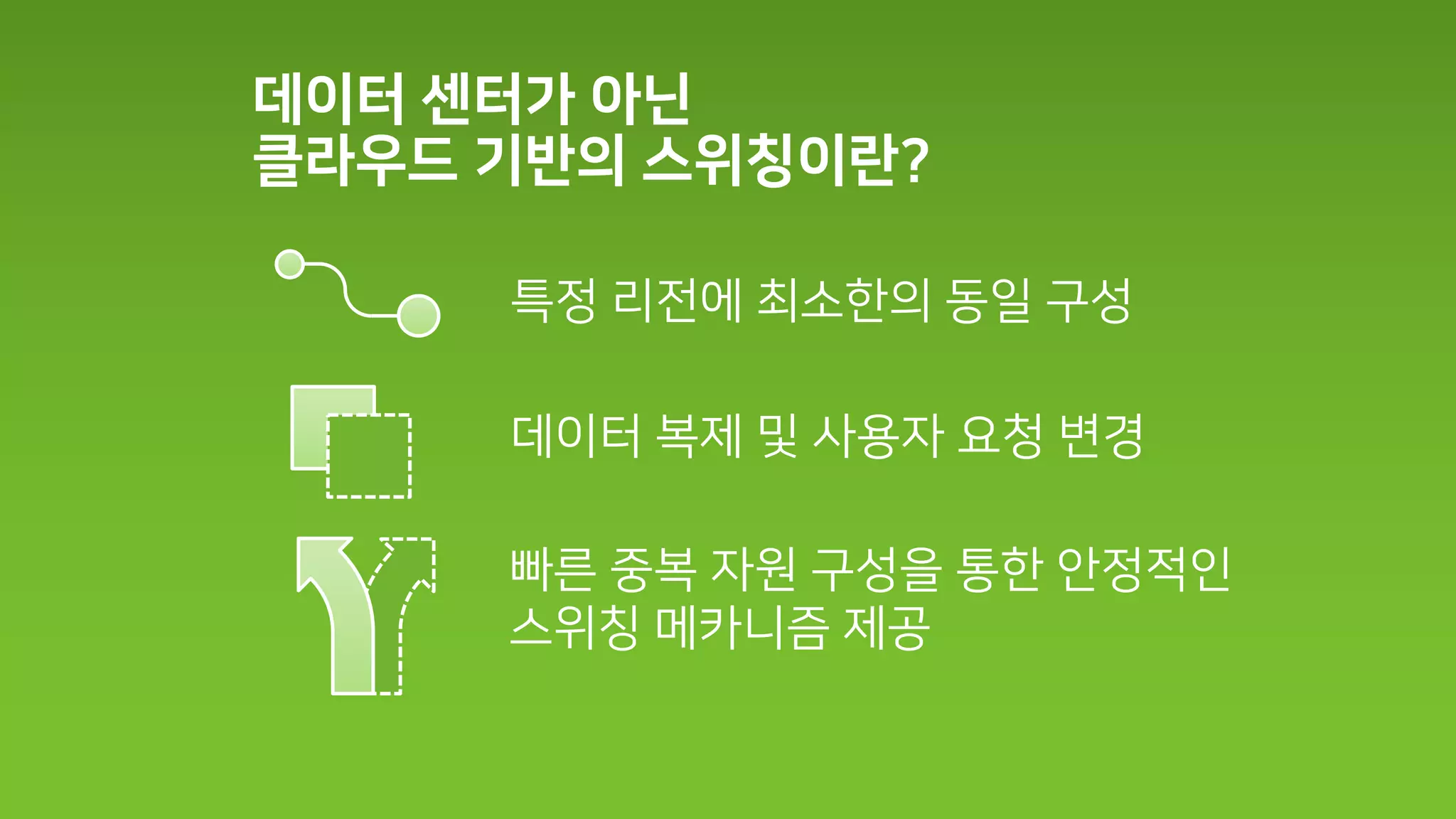 데이터 센터가 아닌
클라우드 기반의 스위칭이란?

특정 리전에 최소한의 동일 구성

데이터 복제 및 사용자 요청 변경

빠른 중복 자원 구성을 통한 안정적인 스위칭 메카니즘 제공